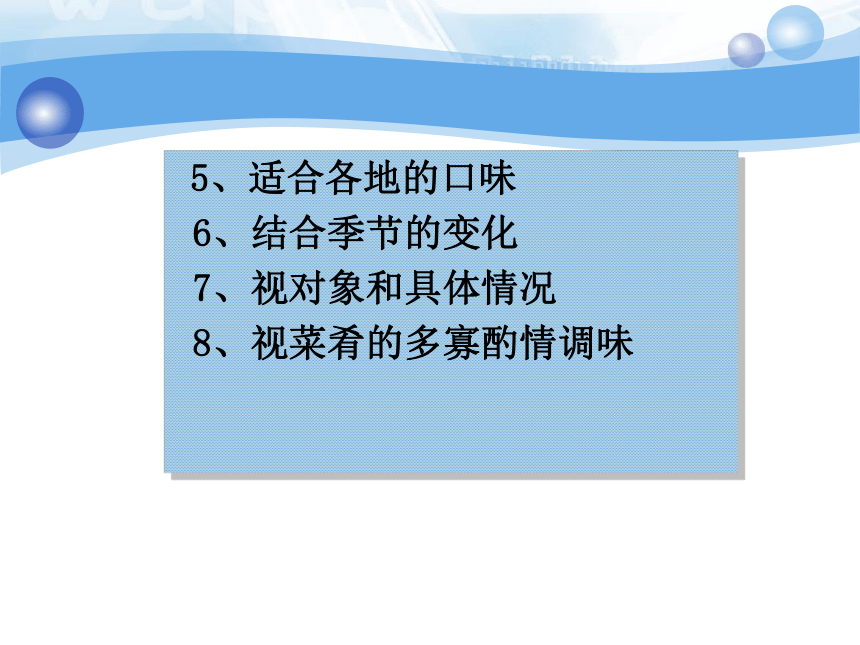 5、适合各地的口味
6、结合季节的变化
7、视对象和具体情况
8、视菜肴的多寡酌情调味